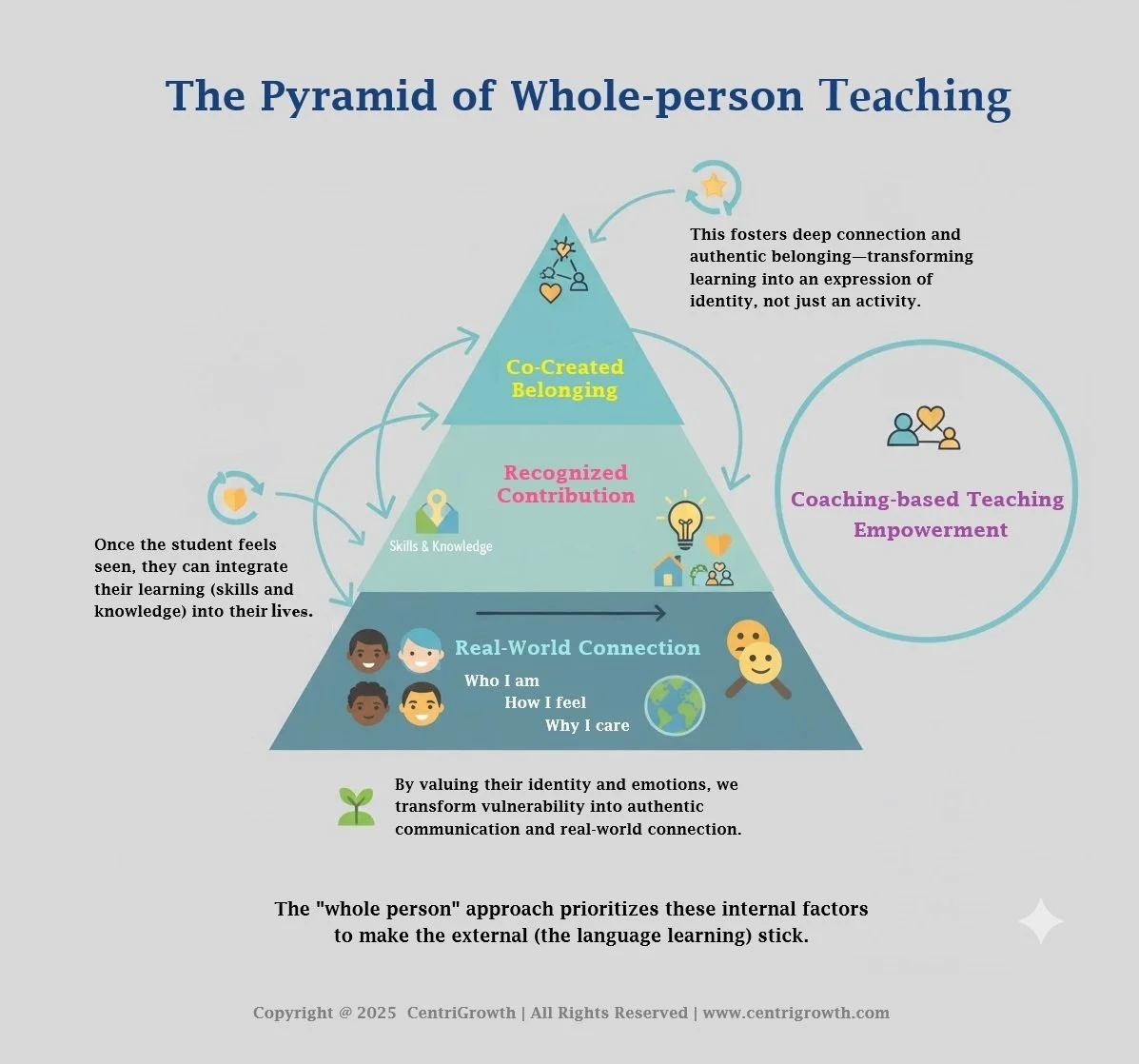 The Pyramid of Whole-person Teaching

This fosters deep connection and authentic belonging—transforming learning into an expression of identity, not just an activity.

Co-Created Belonging

Recognized Contribution

Skills & Knowledge

Coaching-based Teaching Empowerment

Once the student feels seen, they can integrate their learning (skills and knowledge) into their lives.

Real-World Connection

Who I am

How I feel

Why I care

By valuing their identity and emotions, we transform vulnerability into authentic communication and real-world connection.

The "whole person" approach prioritizes these internal factors to make the external (the language learning) stick.

Copyright @ 2025 CentriGrowth | All Rights Reserved | www.centrigrowth.com